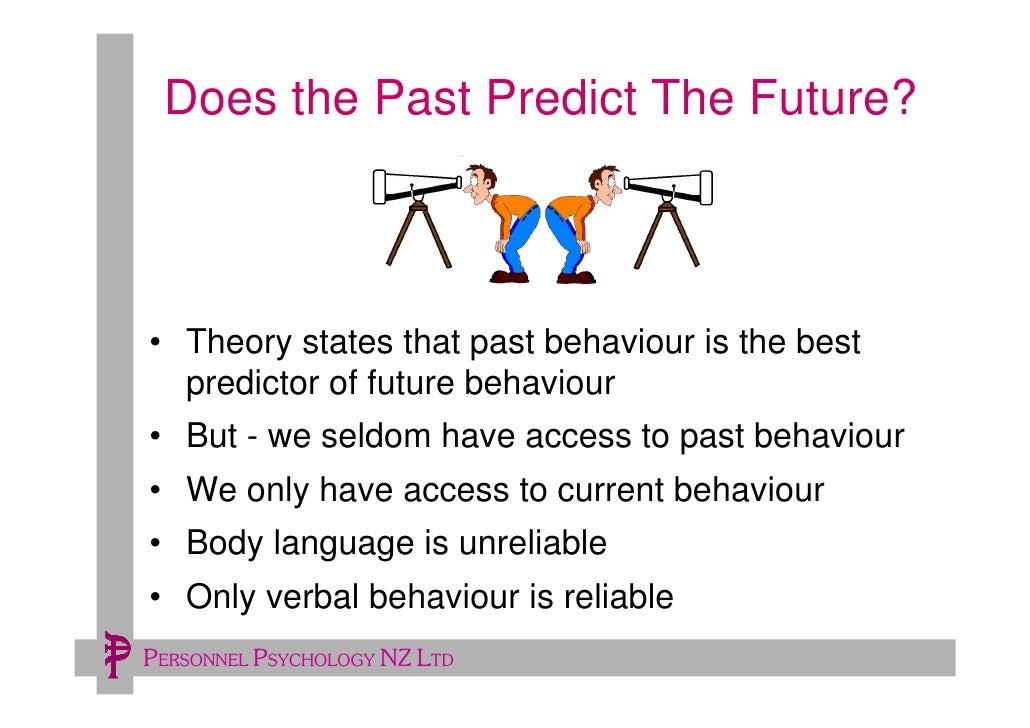 Does the Past Predict The Future?

• Theory states that past behaviour is the best predictor of future behaviour
• But - we seldom have access to past behaviour
• We only have access to current behaviour
• Body language is unreliable
• Only verbal behaviour is reliable

PERSONNEL PSYCHOLOGY NZ LTD